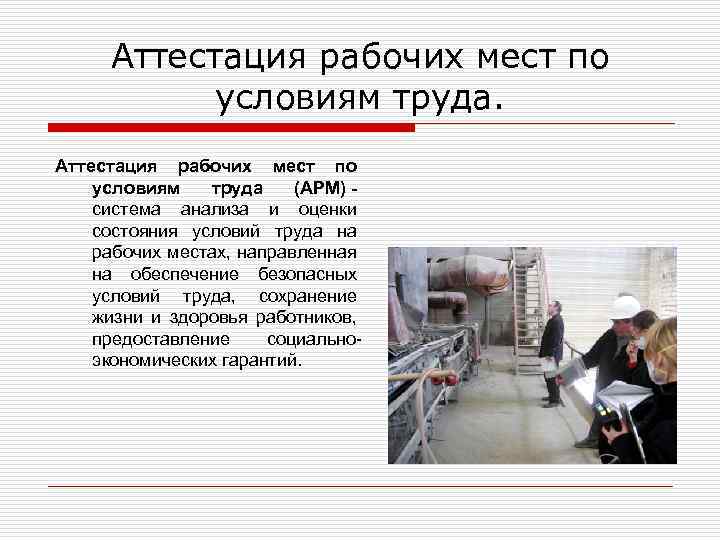 Аттестация рабочих мест по условиям труда.

Аттестация рабочих мест по условиям труда (АРМ) - система анализа и оценки состояния условий труда на рабочих местах, направленная на обеспечение безопасных условий труда, сохранение жизни и здоровья работников, предоставление социально-экономических гарантий.